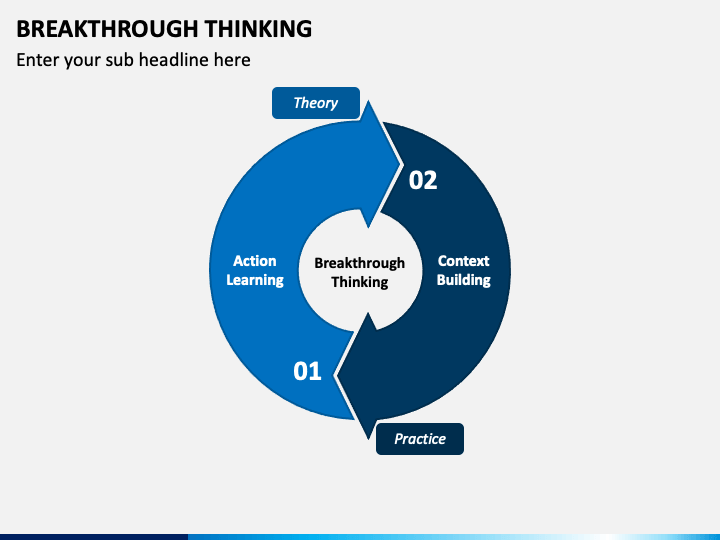 BREAKTHROUGH THINKING

Enter your sub headline here

Theory

02

Action Learning

Breakthrough Thinking

Context Building

01

Practice